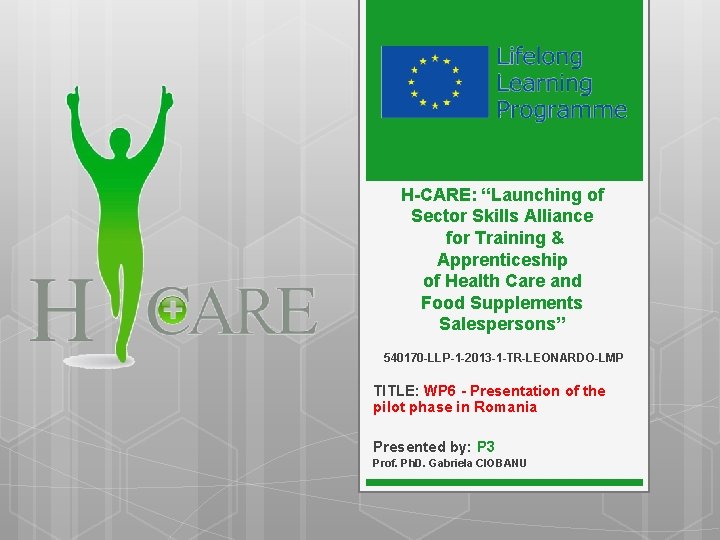 H CARE

Lifelong Learning Programme

H-CARE: “Launching of Sector Skills Alliance for Training & Apprenticeship of Health Care and Food Supplements Salespersons”

540170-LLP-1-2013-1-TR-LEONARDO-LMP

TITLE: WP6 - Presentation of the pilot phase in Romania

Presented by: P3
Prof. PhD. Gabriela CIOBANU